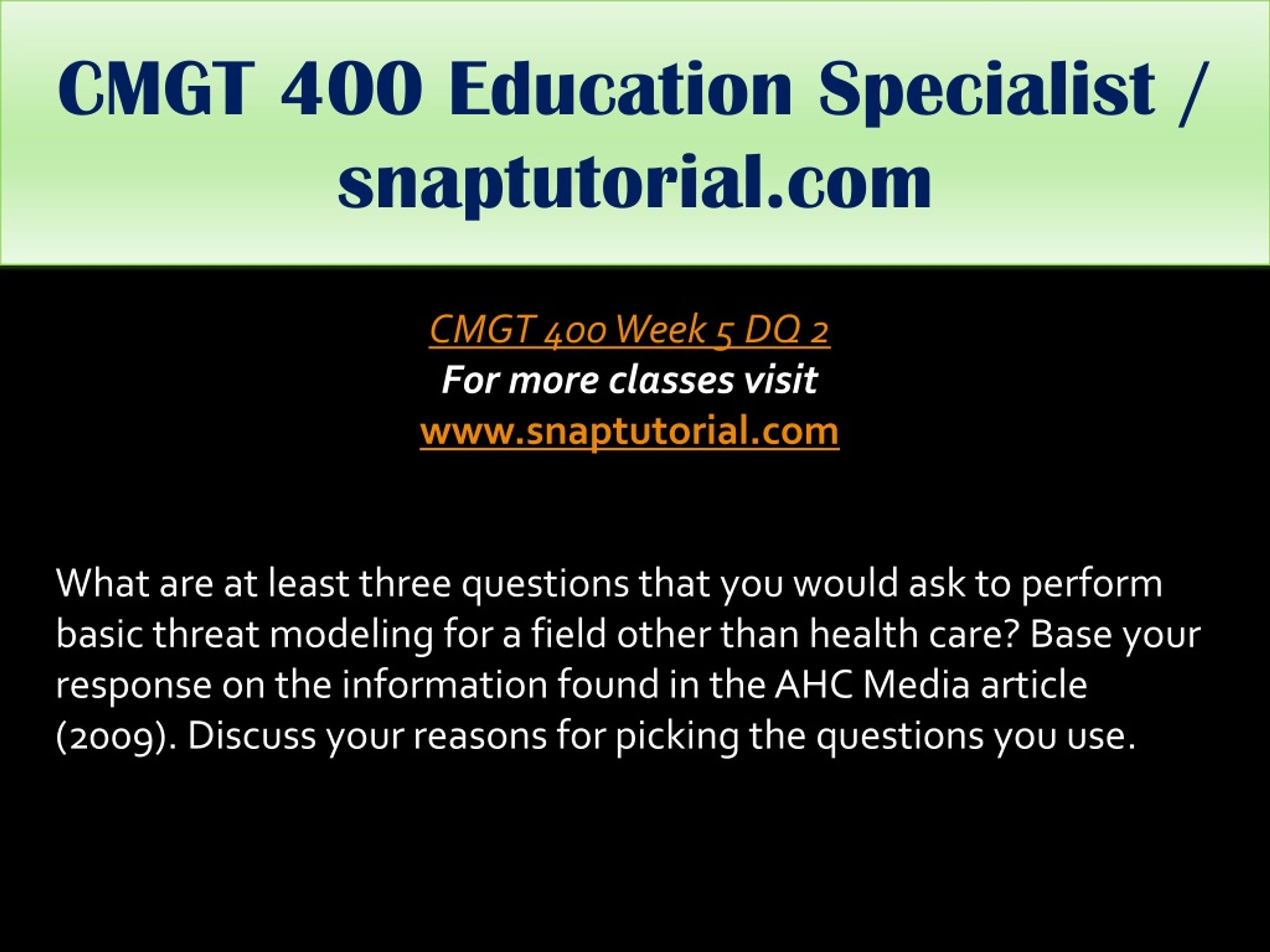 CMGT 400 Education Specialist / snaptutorial.com

CMGT 400 Week 5 DQ 2
For more classes visit
www.snaptutorial.com

What are at least three questions that you would ask to perform basic threat modeling for a field other than health care? Base your response on the information found in the AHC Media article (2009). Discuss your reasons for picking the questions you use.